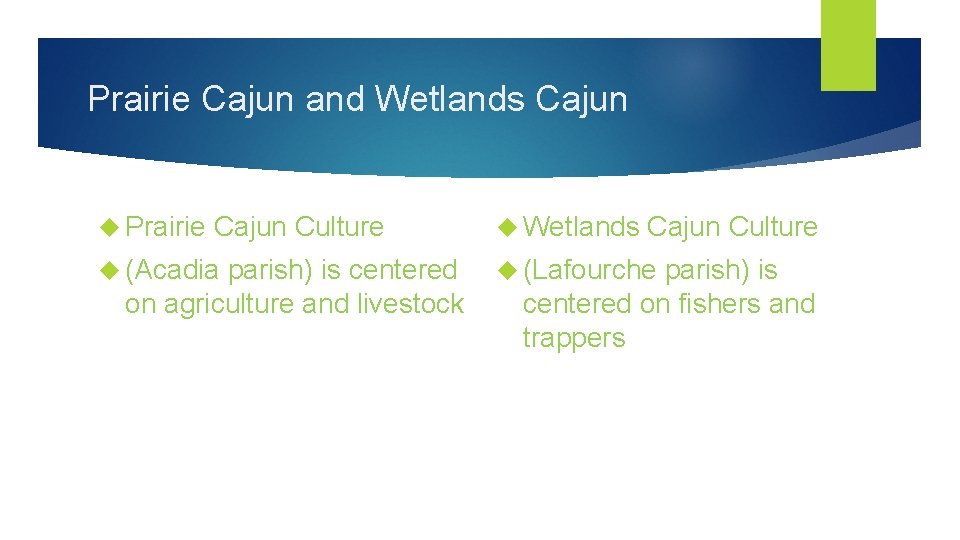 Prairie Cajun and Wetlands Cajun

Prairie Cajun Culture

(Acadia parish) is centered on agriculture and livestock

Wetlands Cajun Culture

(Lafourche parish) is centered on fishers and trappers